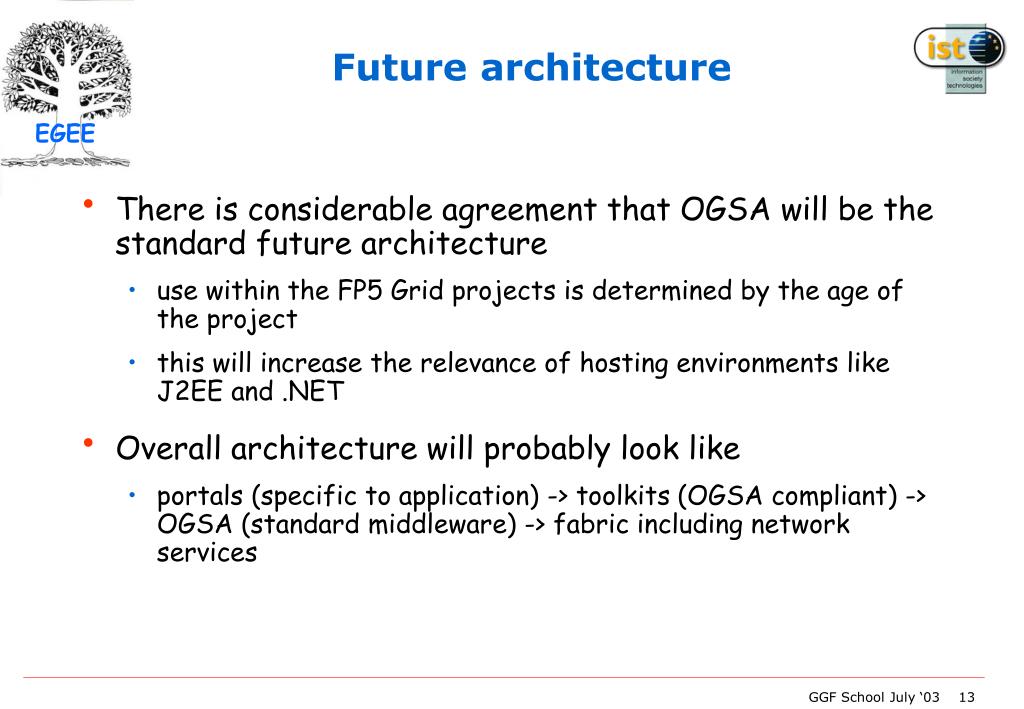 EGEE

Future architecture

ist
information society technologies

• There is considerable agreement that OGSA will be the standard future architecture
  • use within the FP5 Grid projects is determined by the age of the project
  • this will increase the relevance of hosting environments like J2EE and .NET
• Overall architecture will probably look like
  • portals (specific to application) -> toolkits (OGSA compliant) -> OGSA (standard middleware) -> fabric including network services

GGF School July '03 13